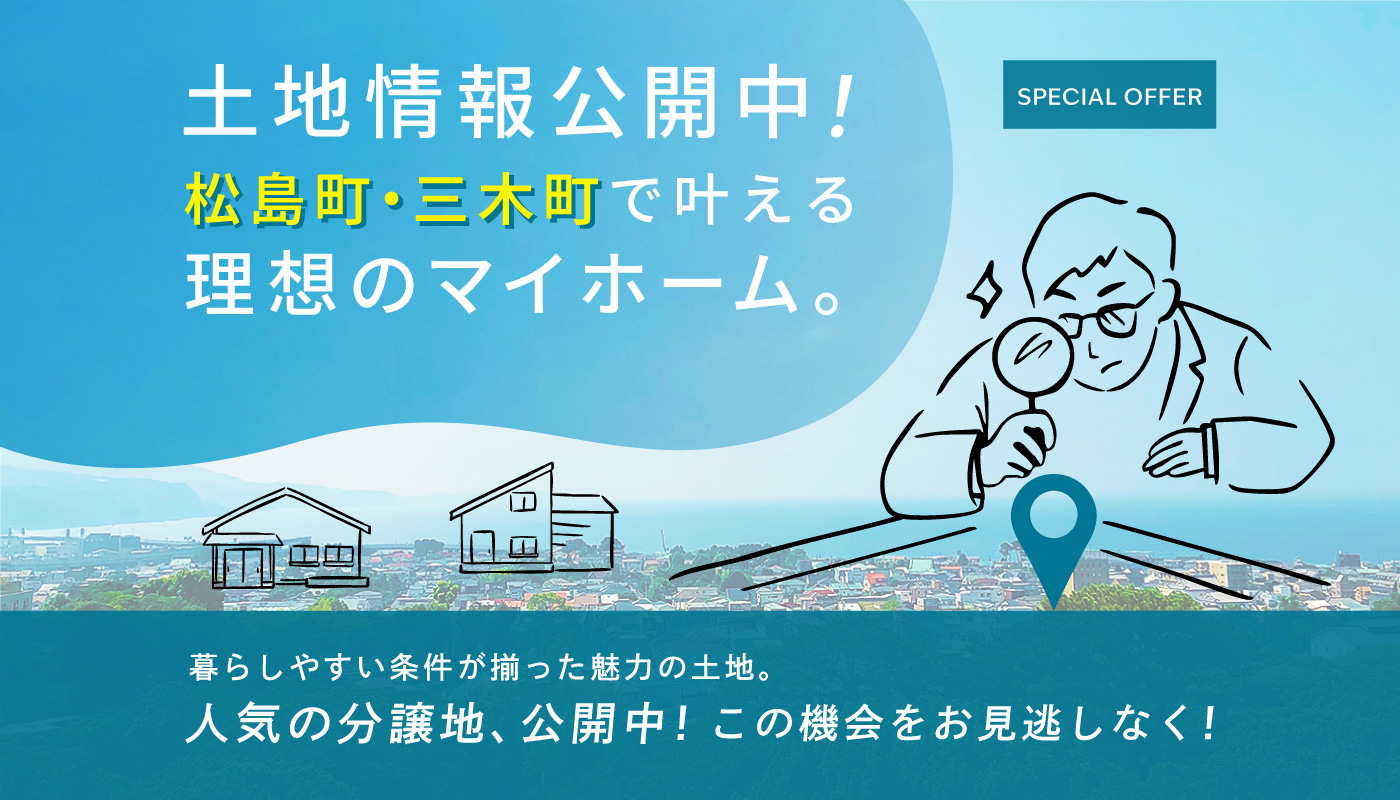 土地情報公開中！
松島町・三木町で叶える
理想のマイホーム。

SPECIAL OFFER

暮らしやすい条件が揃った魅力の土地。
人気の分譲地、公開中！この機会をお見逃しなく！